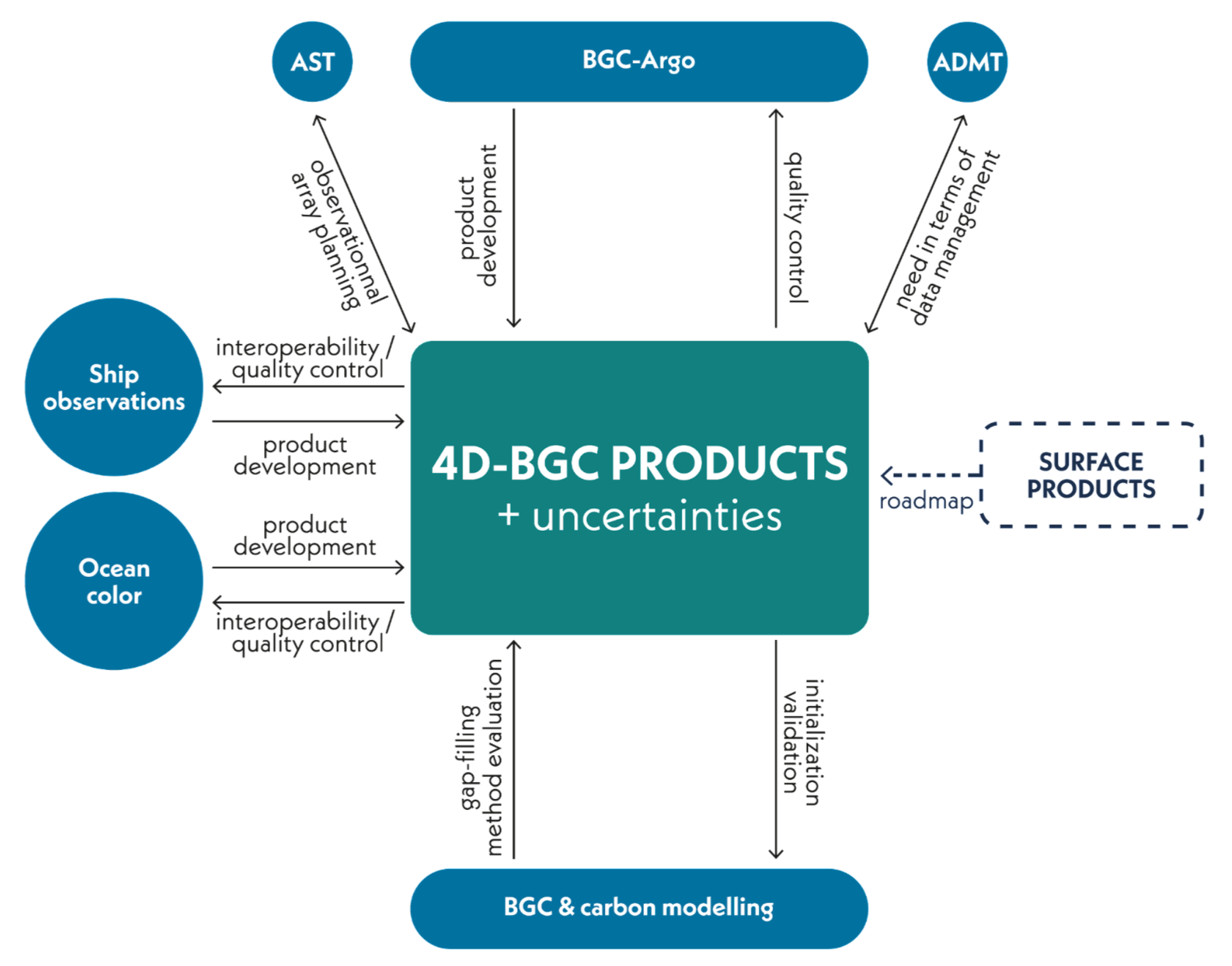 AST

BGC-Argo

ADMT

observationnal array planning

product development

quality control

need in terms of data management

Ship observations

interoperability / quality control

product development

Ocean color

product development

interoperability / quality control

4D-BGC PRODUCTS
+ uncertainties

roadmap

SURFACE PRODUCTS

gap-filling method evaluation

initialization validation

BGC & carbon modelling